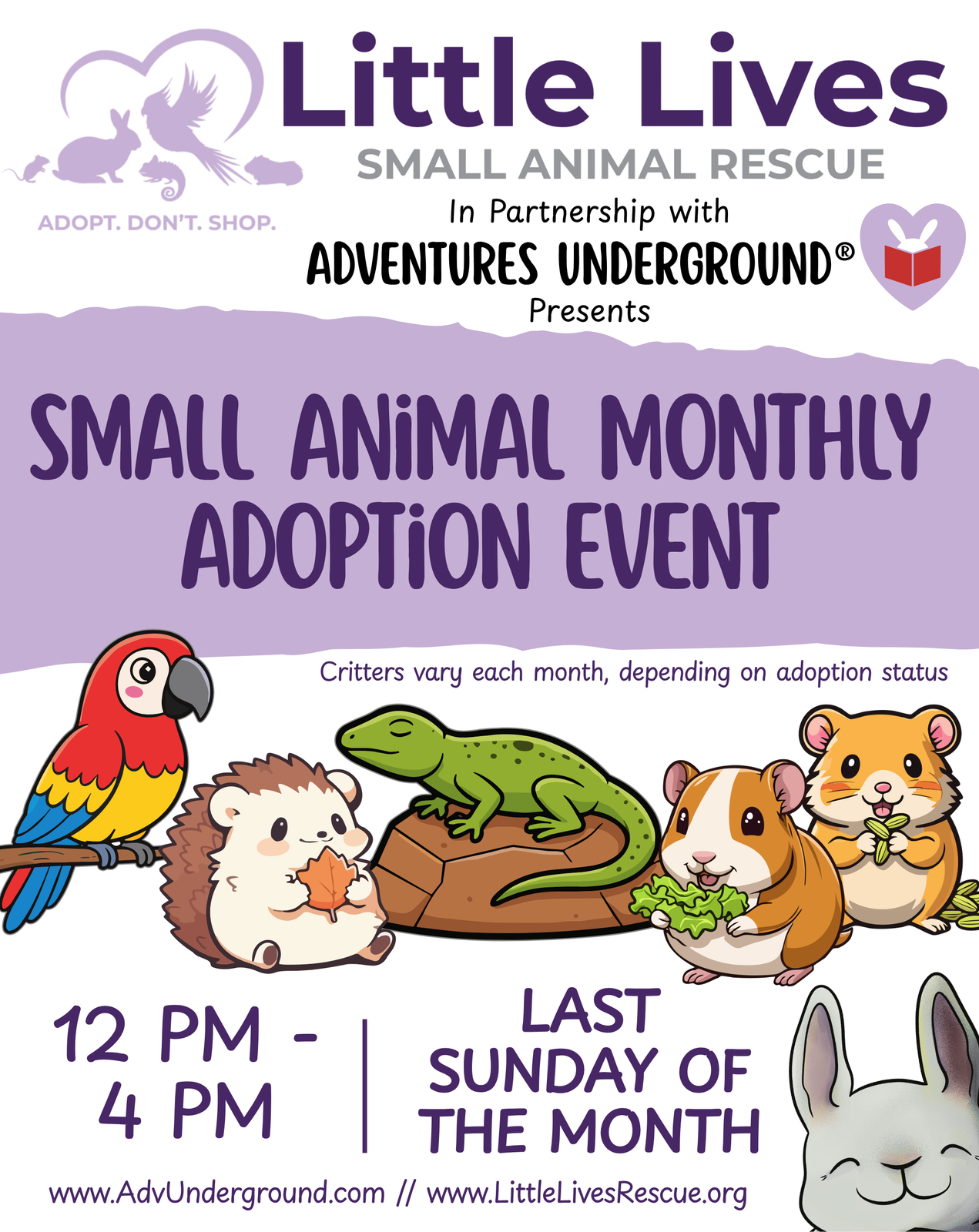 Little Lives
SMALL ANIMAL RESCUE
ADOPT. DON'T. SHOP.

In Partnership with
ADVENTURES UNDERGROUND®
Presents

SMALL ANiMAL MONTHLY ADOPTiON EVENT

Critters vary each month, depending on adoption status

12 PM - 4 PM

LAST SUNDAY OF THE MONTH

www.AdvUnderground.com // www.LittleLivesRescue.org